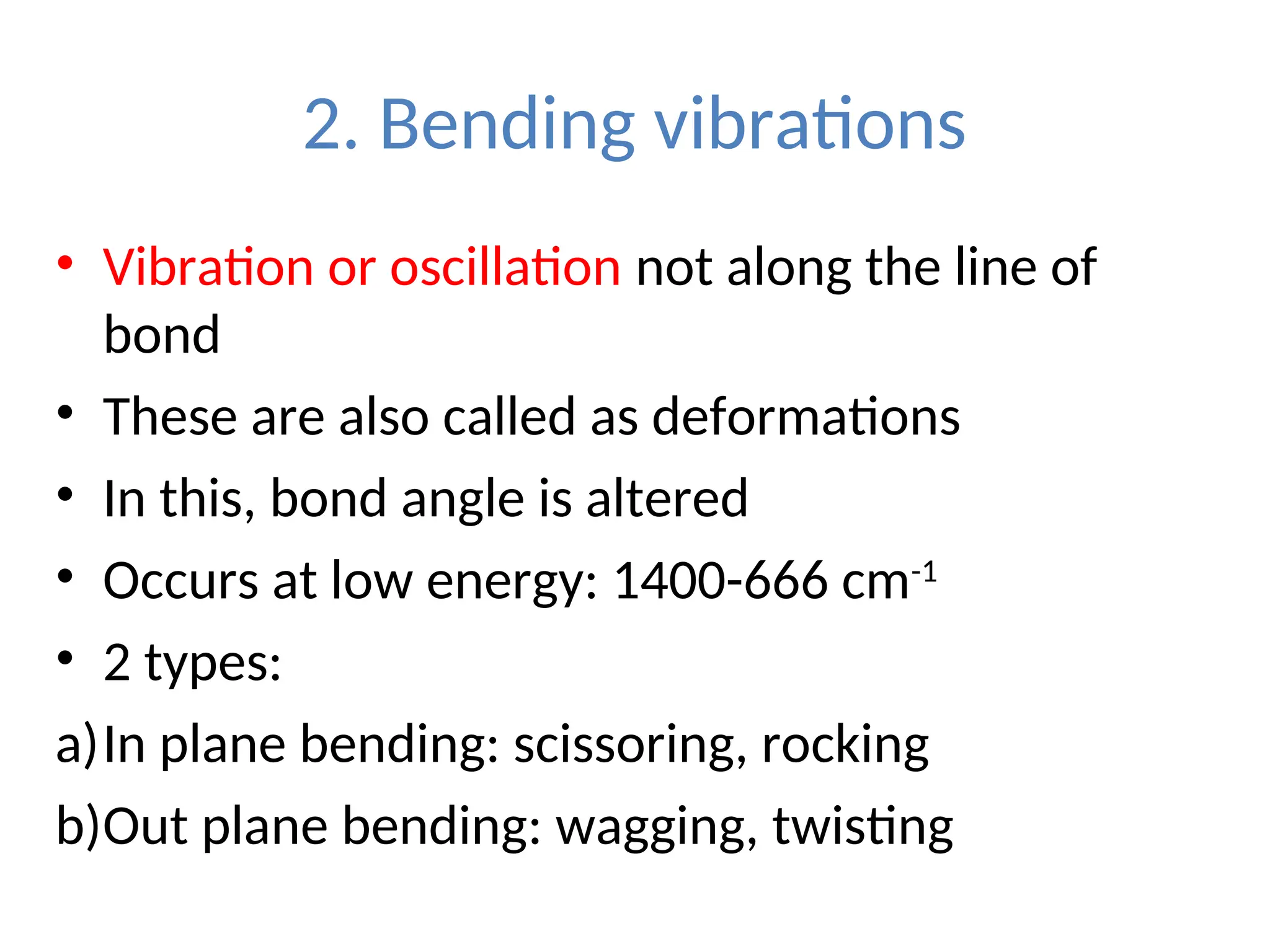 2. Bending vibrations

• Vibration or oscillation not along the line of bond

• These are also called as deformations

• In this, bond angle is altered

• Occurs at low energy: 1400-666 $cm^{-1}$

• 2 types:

a) In plane bending: scissoring, rocking

b) Out plane bending: wagging, twisting